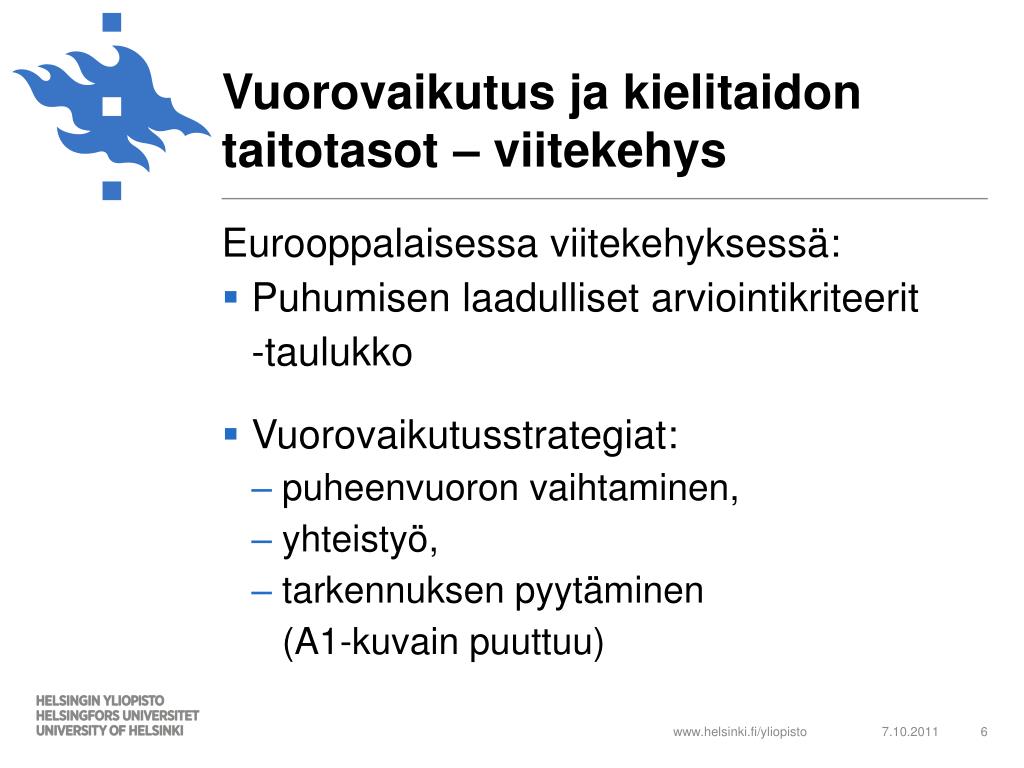 Vuorovaikutus ja kielitaidon taitotasot – viitekehys

Eurooppalaisessa viitekehyksessä:

▪ Puhumisen laadulliset arviointikriteerit -taulukko

▪ Vuorovaikutusstrategiat:
– puheenvuoron vaihtaminen,
– yhteistyö,
– tarkennuksen pyytäminen (A1-kuvain puuttuu)

HELSINGIN YLIOPISTO
HELSINGFORS UNIVERSITET
UNIVERSITY OF HELSINKI

www.helsinki.fi/yliopisto 7.10.2011 6